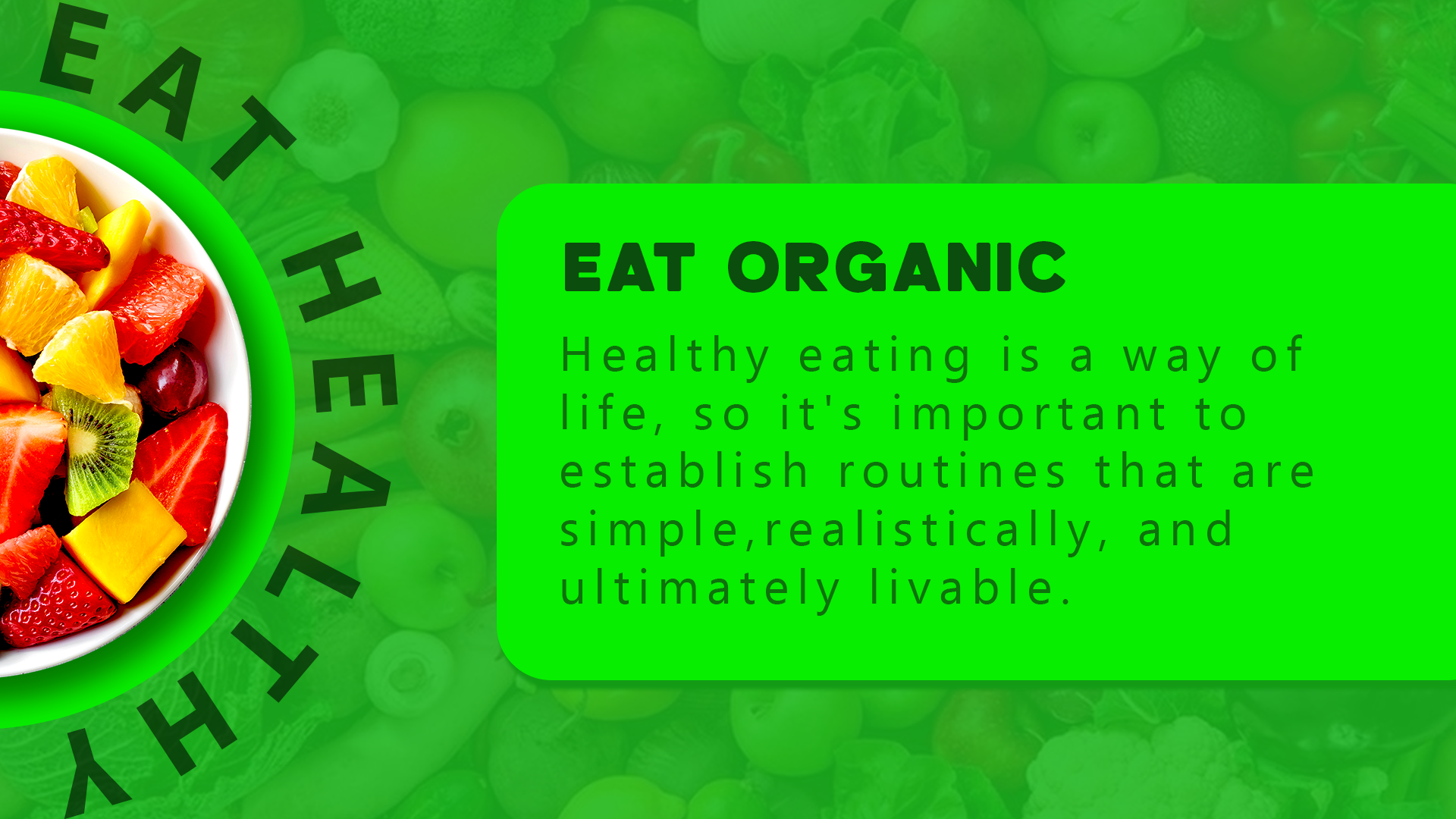 EAT HEALTHY

EAT ORGANIC

Healthy eating is a way of life, so it's important to establish routines that are simple,realistically, and ultimately livable.